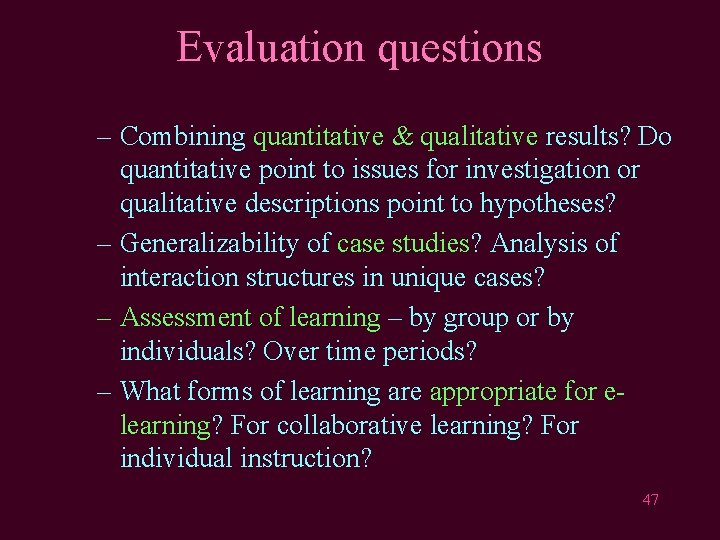 Evaluation questions

– Combining quantitative & qualitative results? Do quantitative point to issues for investigation or qualitative descriptions point to hypotheses?

– Generalizability of case studies? Analysis of interaction structures in unique cases?

– Assessment of learning – by group or by individuals? Over time periods?

– What forms of learning are appropriate for e-learning? For collaborative learning? For individual instruction?

47